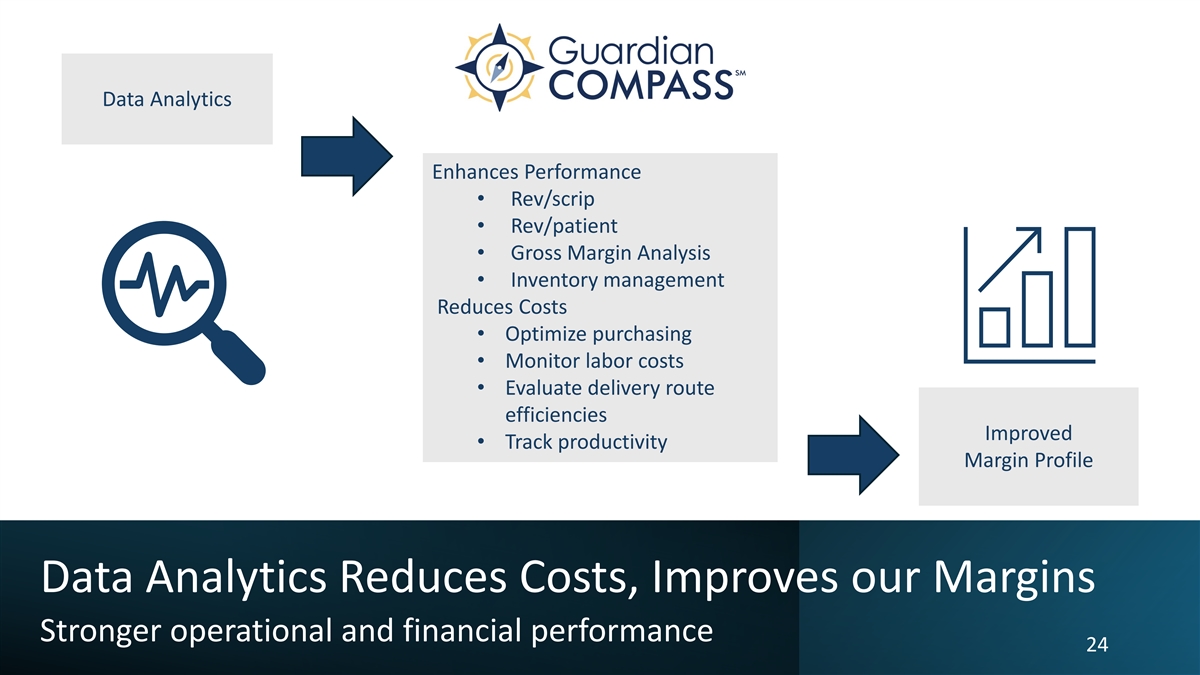 Data Analytics

Guardian COMPASS℠

Enhances Performance
• Rev/scrip
• Rev/patient
• Gross Margin Analysis
• Inventory management
Reduces Costs
• Optimize purchasing
• Monitor labor costs
• Evaluate delivery route efficiencies
• Track productivity

Improved Margin Profile

Data Analytics Reduces Costs, Improves our Margins
Stronger operational and financial performance

24